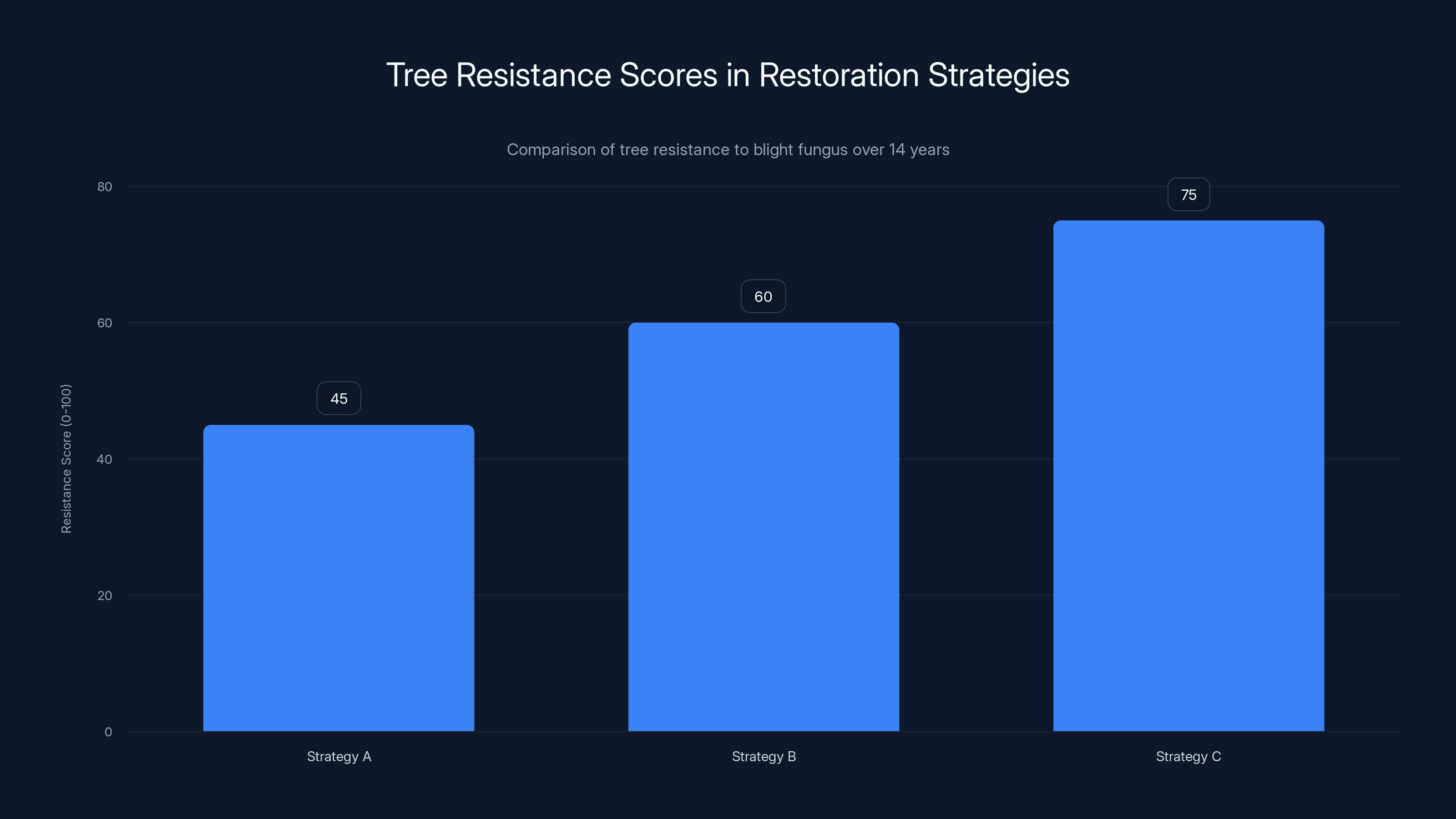 Tree Resistance Scores in Restoration Strategies

Comparison of tree resistance to blight fungus over 14 years

Resistance Score (0-100)

80
60
40
20
0

45
60
75

Strategy A
Strategy B
Strategy C